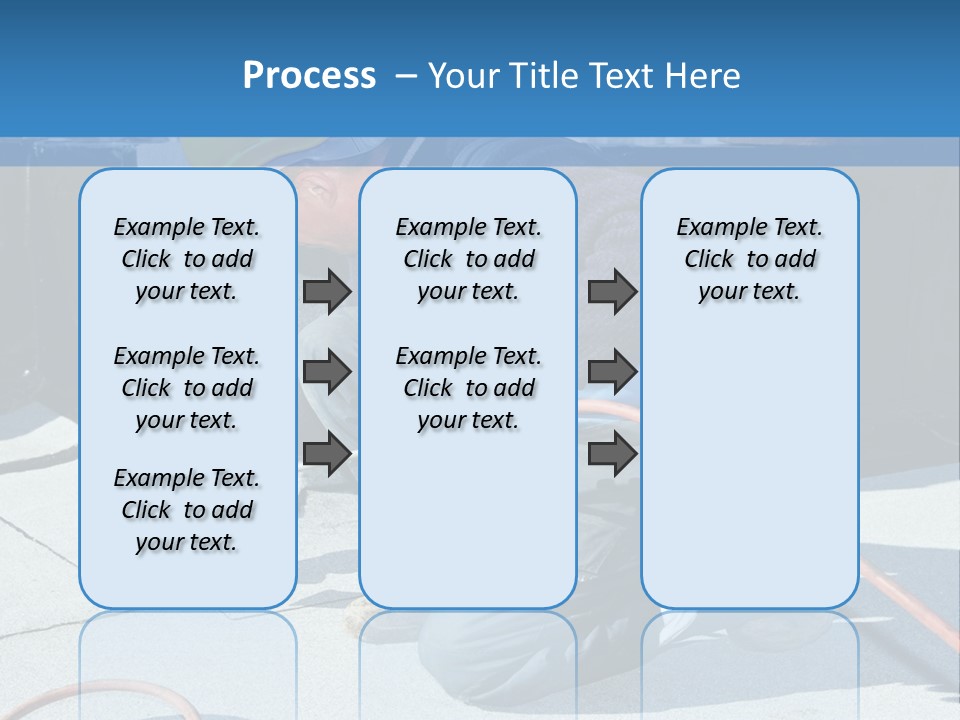 Process – Your Title Text Here

Example Text. Click to add your text.

Example Text. Click to add your text.

Example Text. Click to add your text.

Example Text. Click to add your text.

Example Text. Click to add your text.

Example Text. Click to add your text.